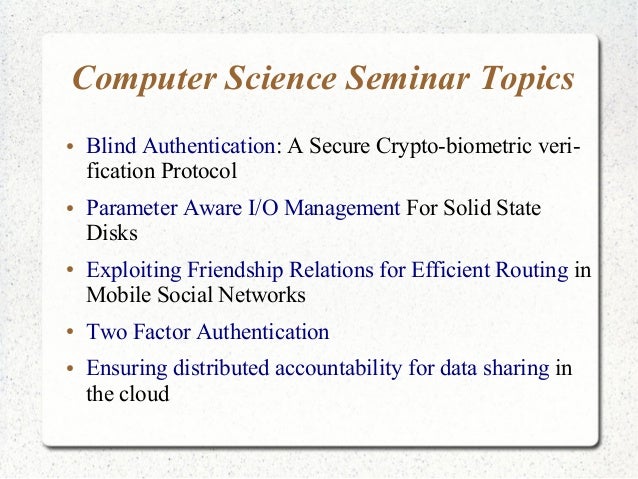 Computer Science Seminar Topics

• Blind Authentication: A Secure Crypto-biometric verification Protocol

• Parameter Aware I/O Management For Solid State Disks

• Exploiting Friendship Relations for Efficient Routing in Mobile Social Networks

• Two Factor Authentication

• Ensuring distributed accountability for data sharing in the cloud